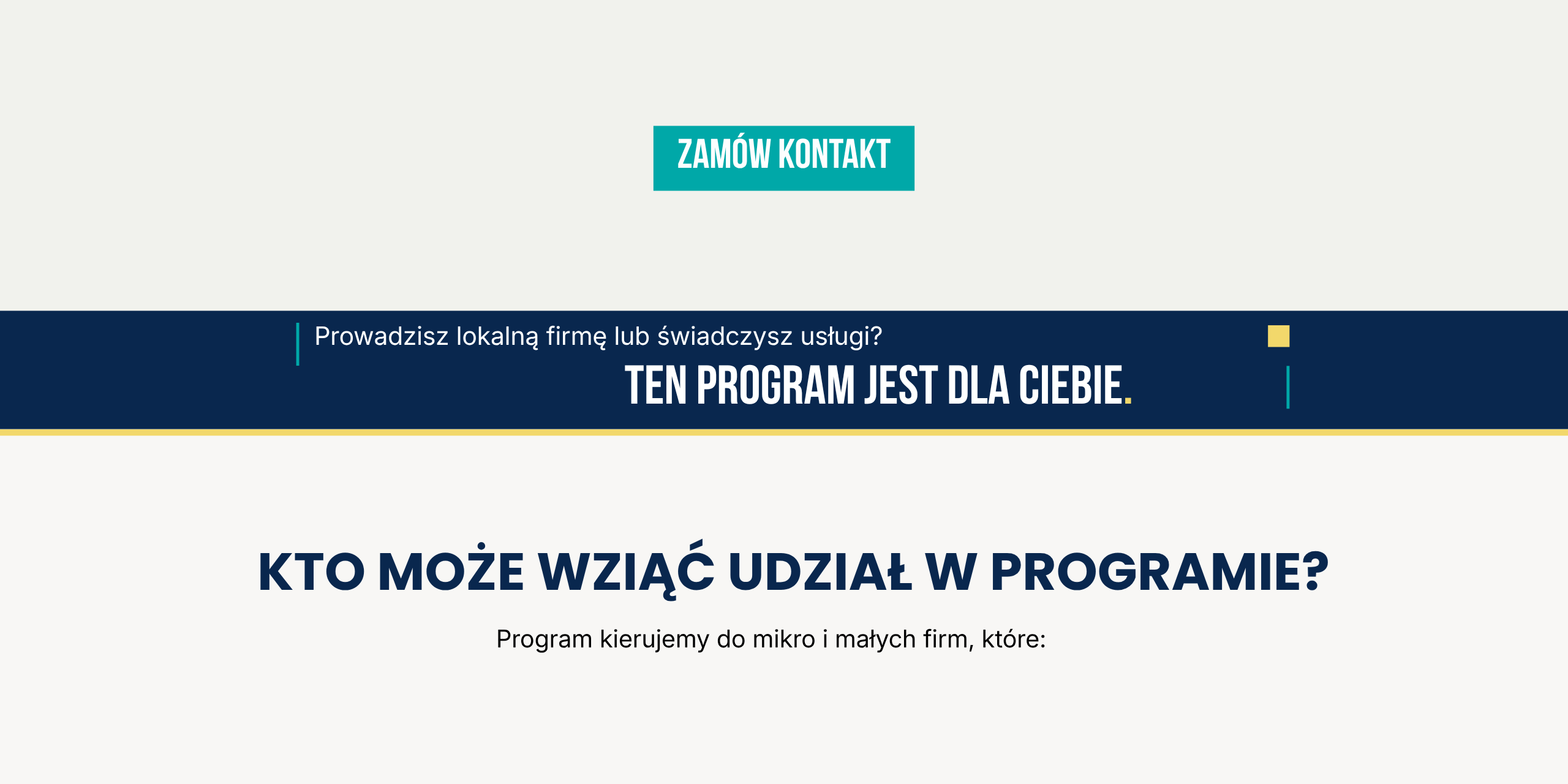 ZAMÓW KONTAKT

Prowadzisz lokalną firmę lub świadczysz usługi?

TEN PROGRAM JEST DLA CIEBIE.

KTO MOŻE WZIĄĆ UDZIAŁ W PROGRAMIE?

Program kierujemy do mikro i małych firm, które: